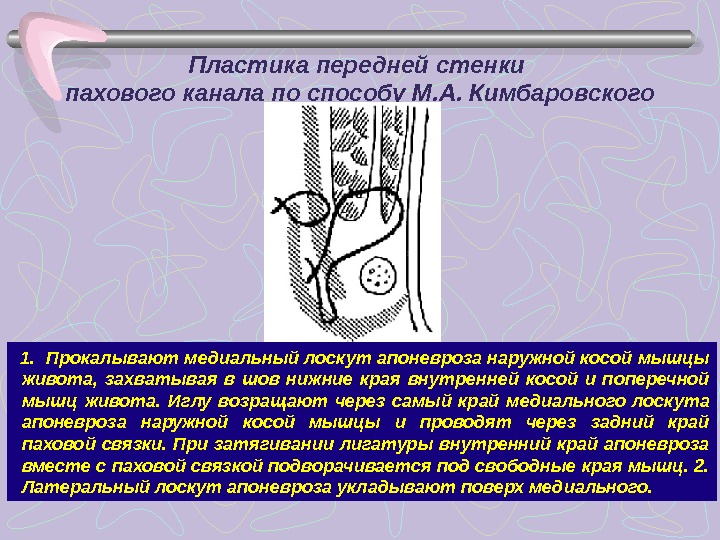 Пластика передней стенки пахового канала по способу М.А. Кимбаровского

1. Прокалывают медиальный лоскут апоневроза наружной косой мышцы живота, захватывая в шов нижние края внутренней косой и поперечной мышц живота. Иглу возращают через самый край медиального лоскута апоневроза наружной косой мышцы и проводят через задний край паховой связки. При затягивании лигатуры внутренний край апоневроза вместе с паховой связкой подворачивается под свободные края мышц. 2. Латеральный лоскут апоневроза укладывают поверх медиального.